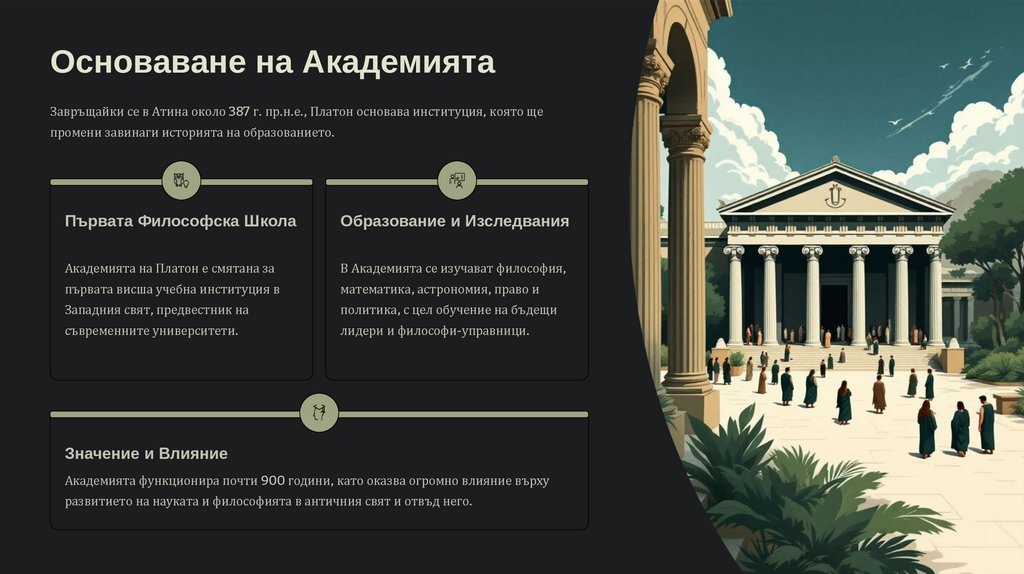 Основаване на Академията

Завръщайки се в Атина около 387 г. пр.н.е., Платон основава институция, която ще промени завинаги историята на образованието.

Първата Философска Школа

Академията на Платон е смятана за първата висша учебна институция в Западния свят, предвестник на съвременните университети.

Образование и Изследвания

В Академията се изучават философия, математика, астрономия, право и политика, с цел обучение на бъдещи лидери и философи-управници.

Значение и Влияние

Академията функционира почти 900 години, като оказва огромно влияние върху развитието на науката и философията в античния свят и отвъд него.